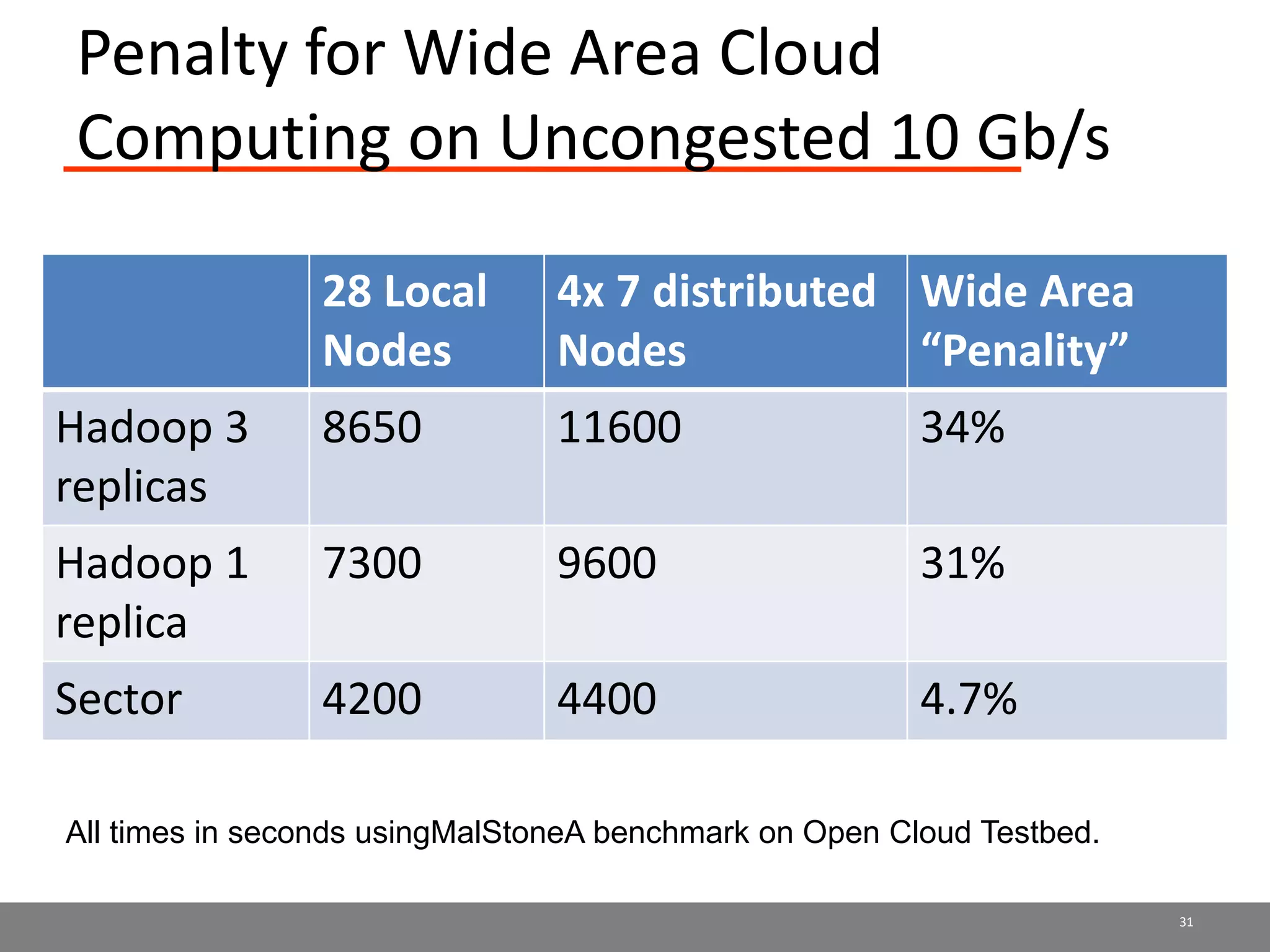 Penalty for Wide Area Cloud Computing on Uncongested 10 Gb/s

| | 28 Local Nodes | 4x 7 distributed Nodes | Wide Area “Penality” |
|---|---|---|---|
| Hadoop 3 replicas | 8650 | 11600 | 34% |
| Hadoop 1 replica | 7300 | 9600 | 31% |
| Sector | 4200 | 4400 | 4.7% |

All times in seconds usingMalStoneA benchmark on Open Cloud Testbed.

31